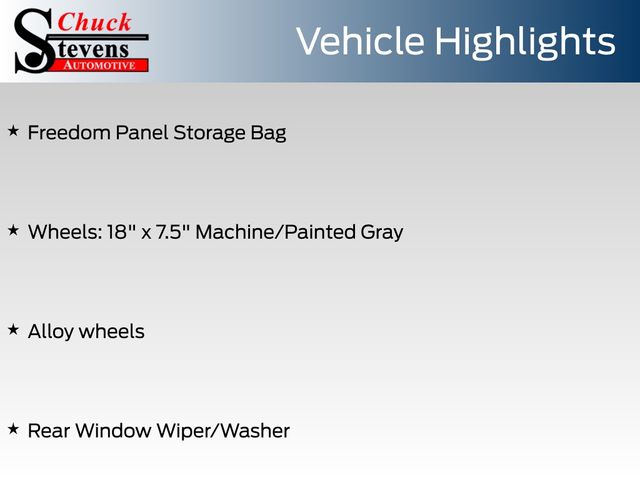 Chuck Stevens AUTOMOTIVE

Vehicle Highlights

★ Freedom Panel Storage Bag

★ Wheels: 18" x 7.5" Machine/Painted Gray

★ Alloy wheels

★ Rear Window Wiper/Washer